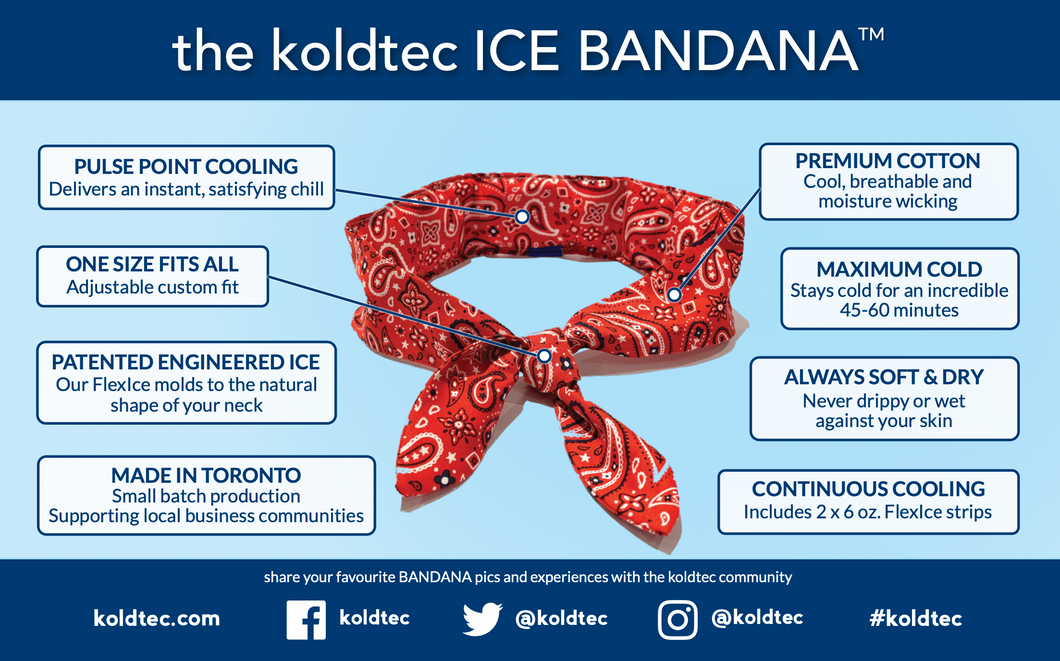 the koldtec ICE BANDANA™

PULSE POINT COOLING
Delivers an instant, satisfying chill

ONE SIZE FITS ALL
Adjustable custom fit

PATENTED ENGINEERED ICE
Our FlexIce molds to the natural shape of your neck

MADE IN TORONTO
Small batch production
Supporting local business communities

PREMIUM COTTON
Cool, breathable and moisture wicking

MAXIMUM COLD
Stays cold for an incredible 45-60 minutes

ALWAYS SOFT & DRY
Never drippy or wet against your skin

CONTINUOUS COOLING
Includes 2 x 6 oz. FlexIce strips

share your favourite BANDANA pics and experiences with the koldtec community

koldtec.com koldtec @koldtec @koldtec #koldtec